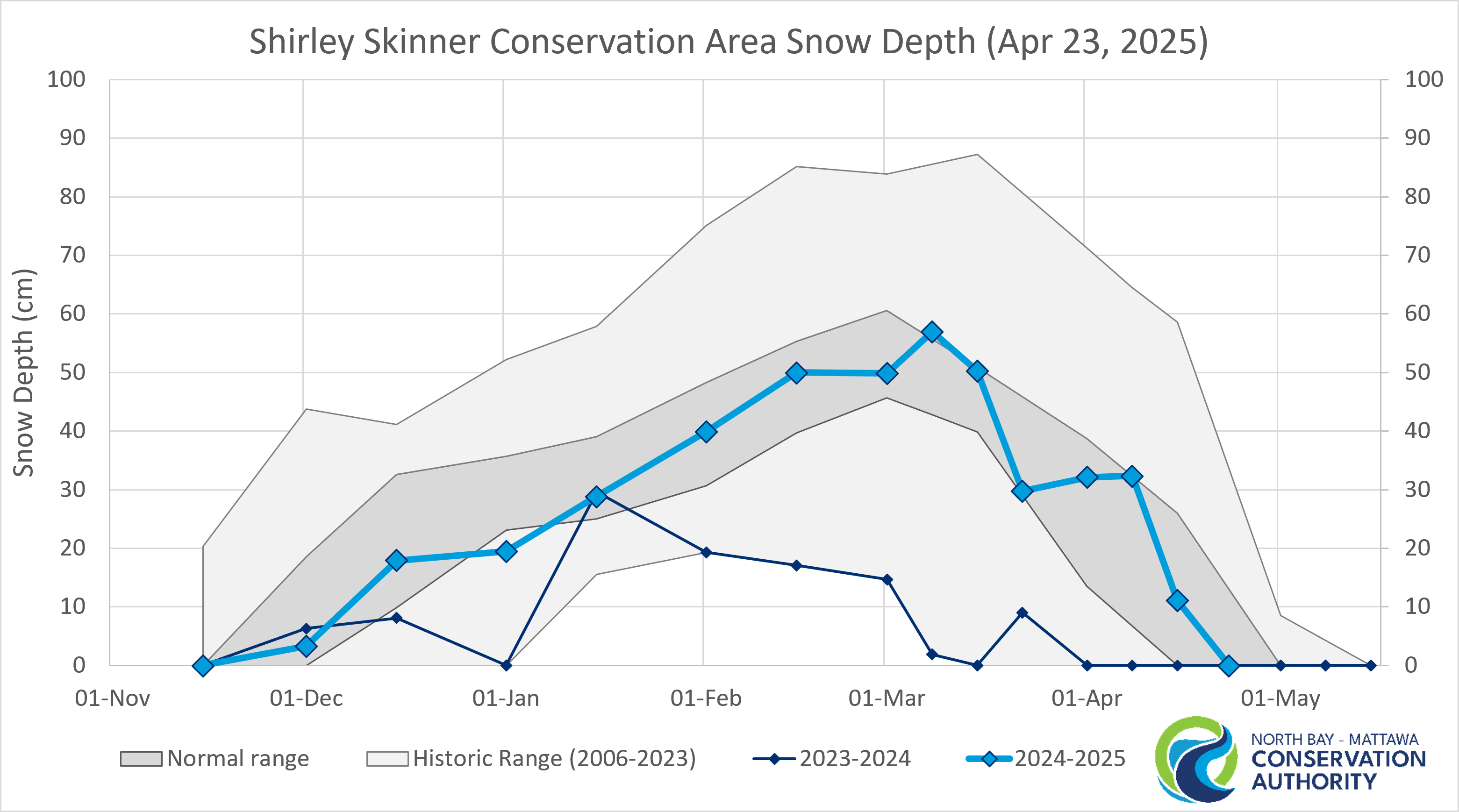 Shirley Skinner Conservation Area Snow Depth (Apr 23, 2025)

Snow Depth (cm)

100
90
80
70
60
50
40
30
20
10
0

100
90
80
70
60
50
40
30
20
10
0

01-Nov
01-Dec
01-Jan
01-Feb
01-Mar
01-Apr
01-May

Normal range
Historic Range (2006-2023)
2023-2024
2024-2025

NORTH BAY - MATTAWA
CONSERVATION
AUTHORITY